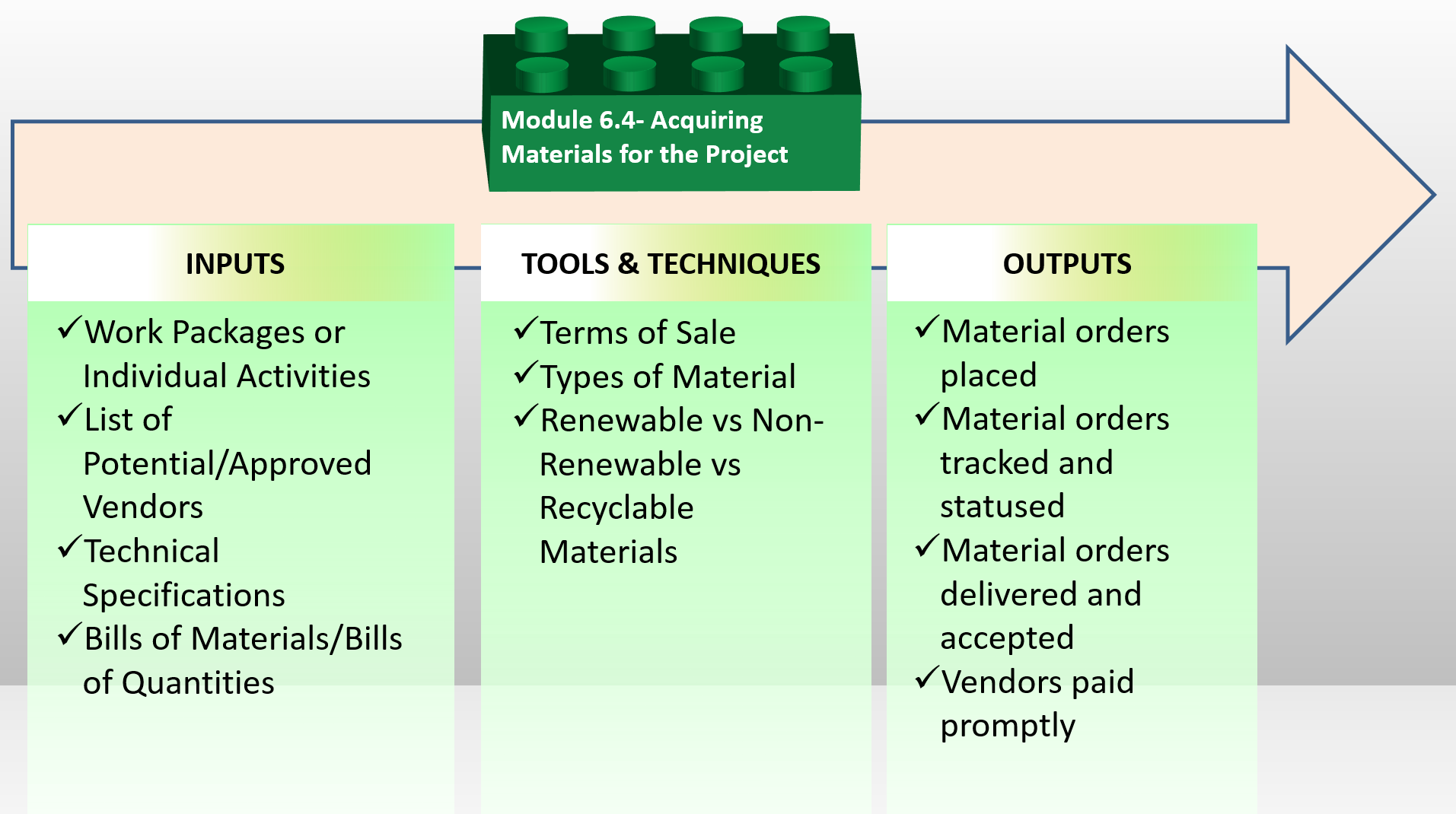 Module 6.4- Acquiring Materials for the Project

INPUTS

✓Work Packages or Individual Activities
✓List of Potential/Approved Vendors
✓Technical Specifications
✓Bills of Materials/Bills of Quantities

TOOLS & TECHNIQUES

✓Terms of Sale
✓Types of Material
✓Renewable vs Non-Renewable vs Recyclable Materials

OUTPUTS

✓Material orders placed
✓Material orders tracked and statused
✓Material orders delivered and accepted
✓Vendors paid promptly